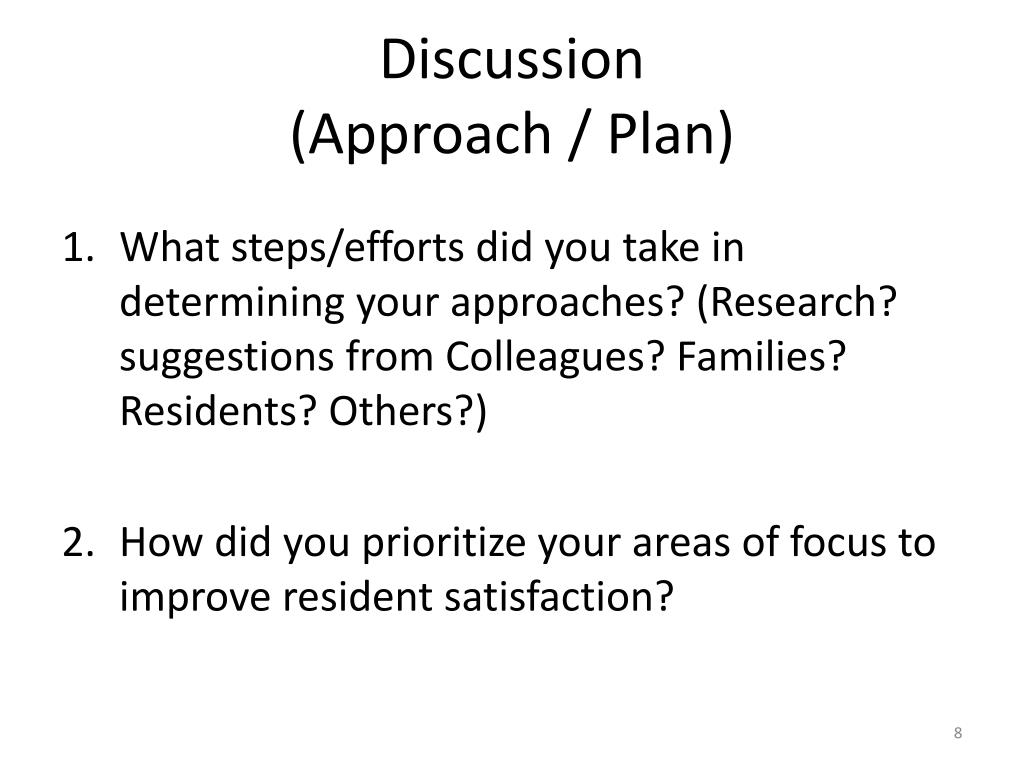 Discussion
(Approach / Plan)

1. What steps/efforts did you take in determining your approaches? (Research? suggestions from Colleagues? Families? Residents? Others?)

2. How did you prioritize your areas of focus to improve resident satisfaction?

8